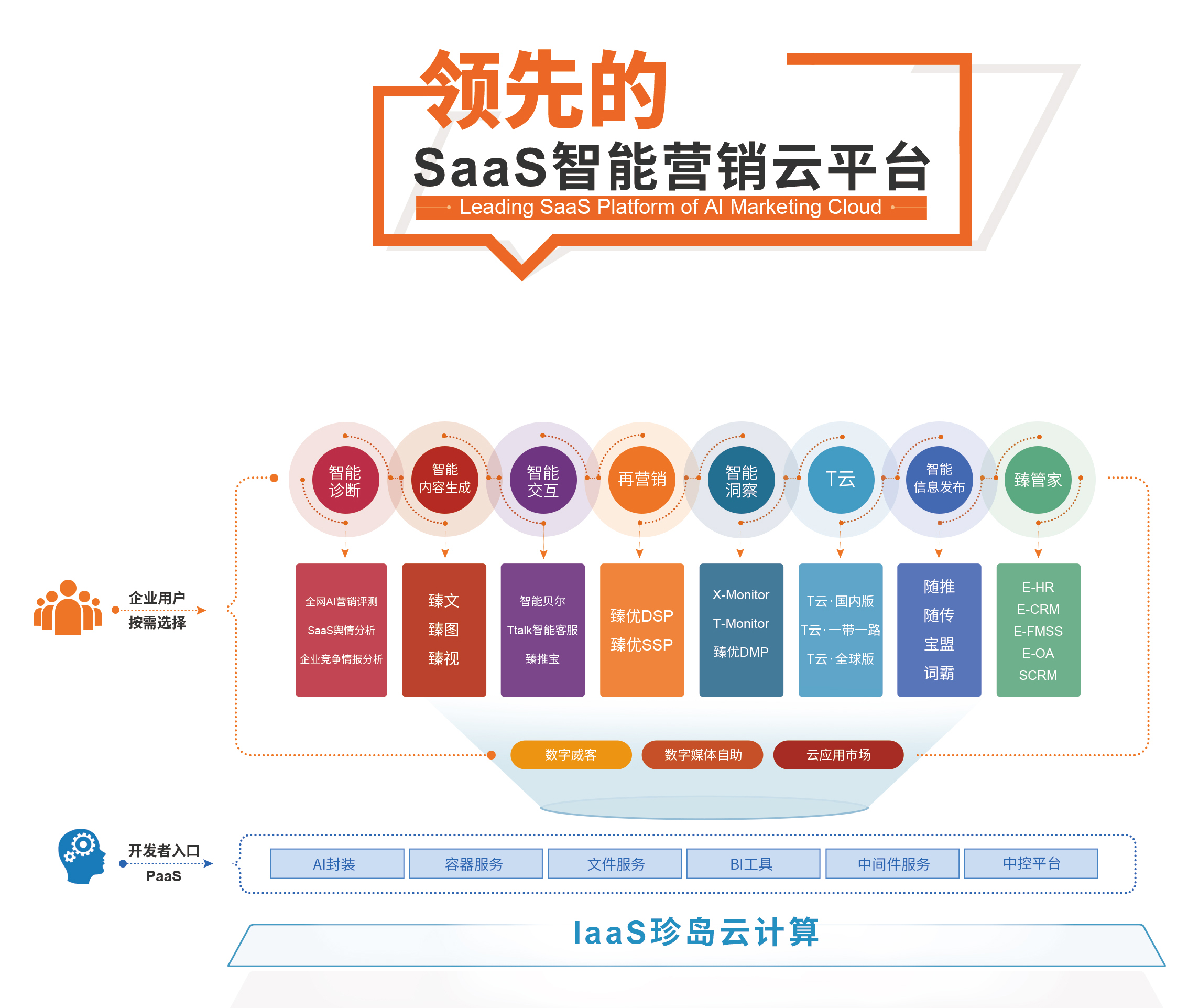 领先的

SaaS智能营销云平台

Leading SaaS Platform of AI Marketing Cloud

智能诊断

智能内容生成

智能交互

再营销

智能洞察

T云

智能信息发布

臻管家

企业用户
按需选择

全网AI营销评测
SaaS舆情分析
企业竞争情报分析

臻文
臻图
臻视

智能贝尔
Ttalk智能客服
臻推宝

臻优DSP
臻优SSP

X-Monitor
T-Monitor
臻优DMP

T云·国内版
T云·一带一路
T云·全球版

随推
随传
宝盟
词霸

E-HR
E-CRM
E-FMSS
E-OA
SCRM

数字威客
数字媒体自助
云应用市场

开发者入口
PaaS

AI封装
容器服务
文件服务
BI工具
中间件服务
中控平台

IaaS珍岛云计算